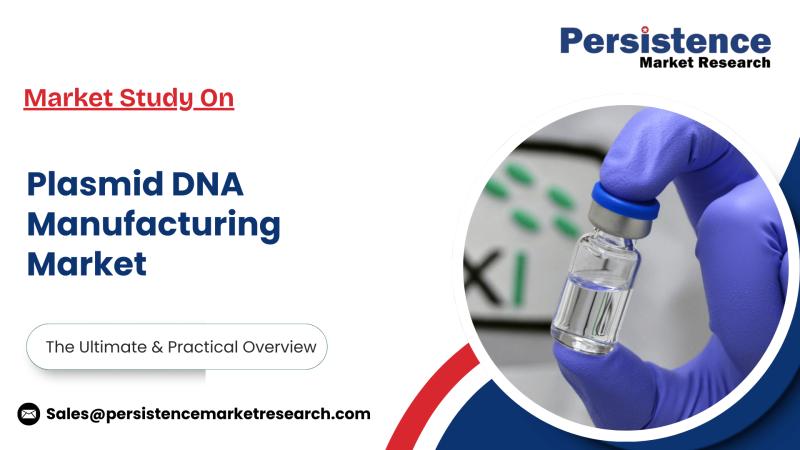 Persistence
Market Research

Market Study On

Plasmid DNA Manufacturing Market

The Ultimate & Practical Overview

Sales@persistencemarketresearch.com